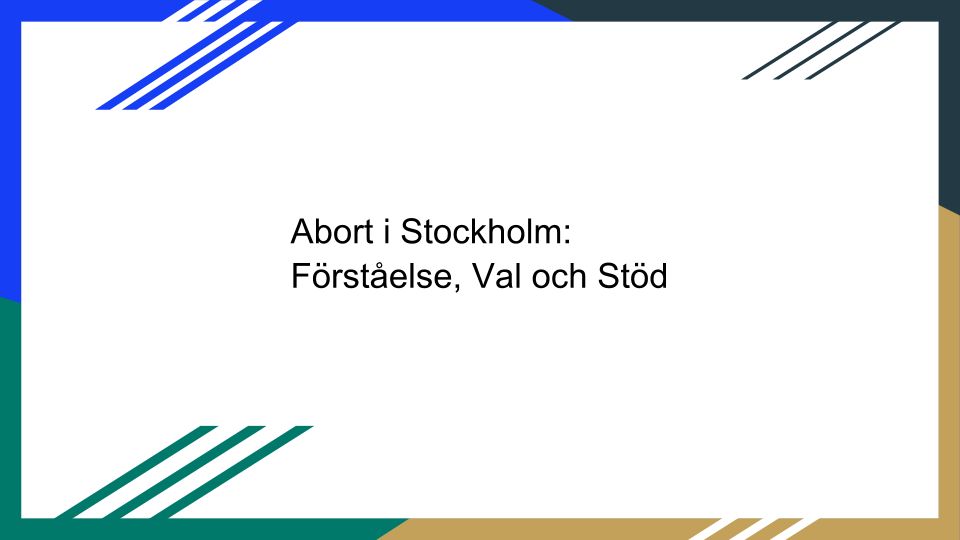 Abort i Stockholm:
Förståelse, Val och Stöd